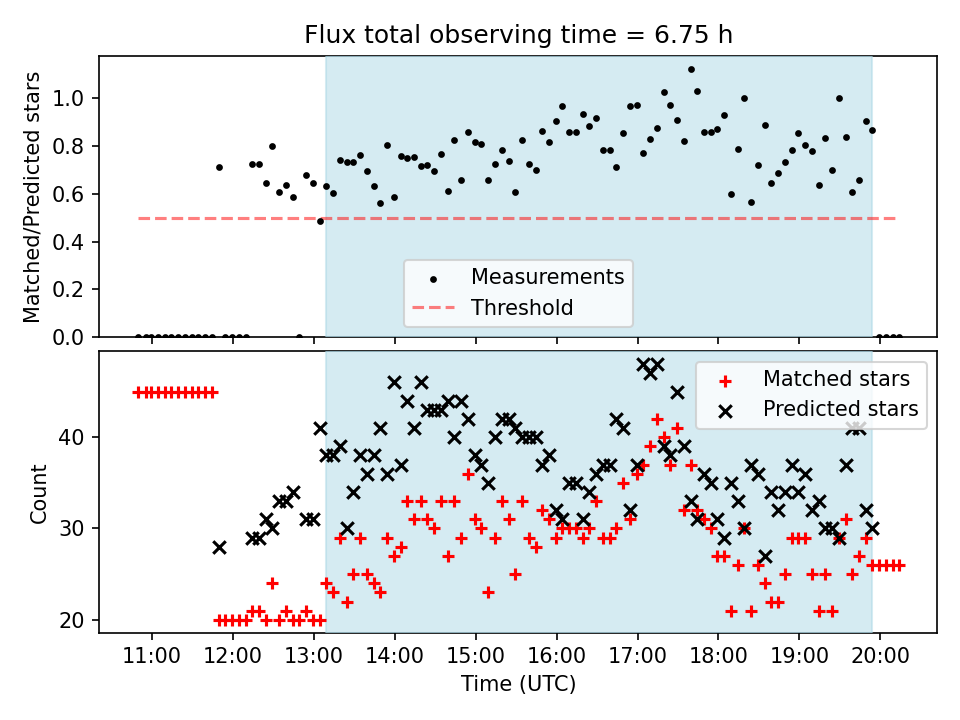 Flux total observing time = 6.75 h

Matched/Predicted stars

1.0
0.8
0.6
0.4
0.2
0.0

Measurements
Threshold

Count

40
30
20

Matched stars
Predicted stars

11:00
12:00
13:00
14:00
15:00
16:00
17:00
18:00
19:00
20:00

Time (UTC)